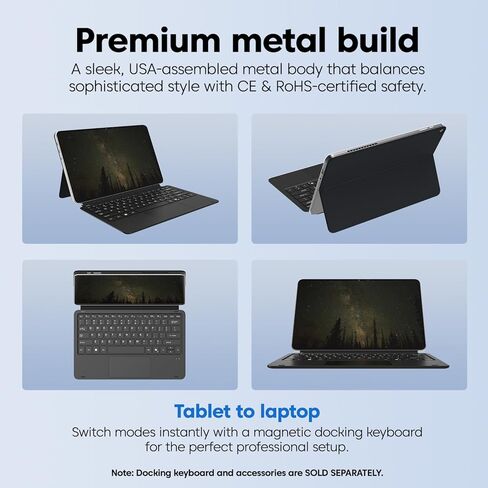 Premium metal build
A sleek, USA-assembled metal body that balances sophisticated style with CE & RoHS-certified safety.

Tablet to laptop
Switch modes instantly with a magnetic docking keyboard for the perfect professional setup.

Note: Docking keyboard and accessories are SOLD SEPARATELY.